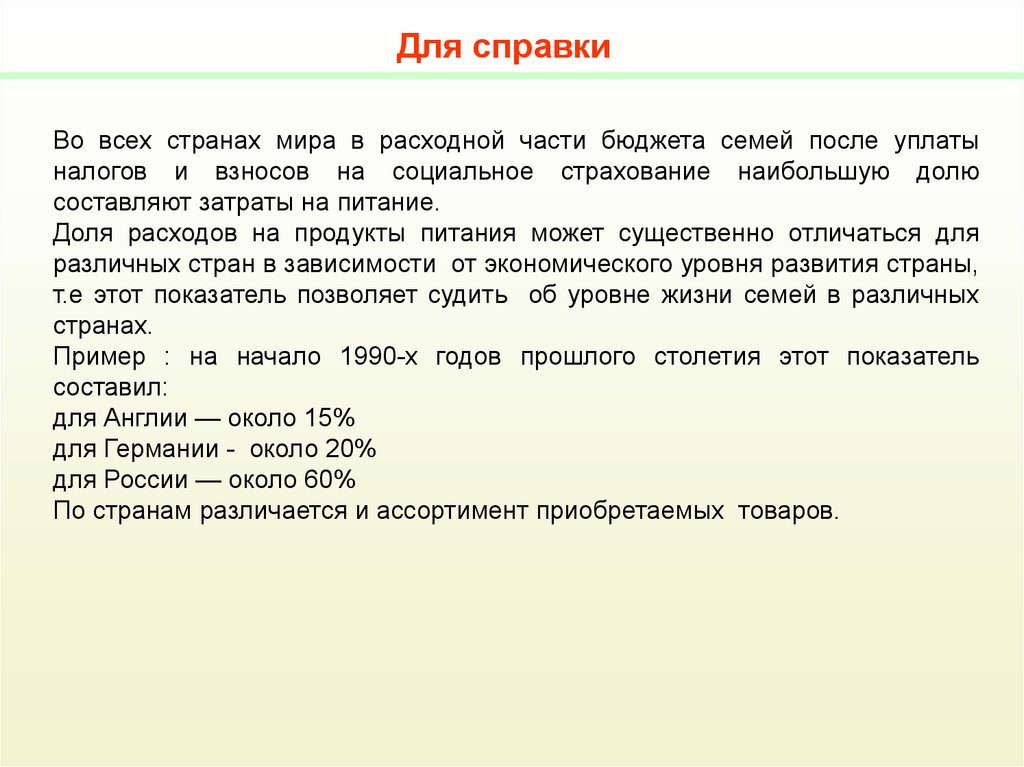 Для справки

Во всех странах мира в расходной части бюджета семей после уплаты налогов и взносов на социальное страхование наибольшую долю составляют затраты на питание.
Доля расходов на продукты питания может существенно отличаться для различных стран в зависимости от экономического уровня развития страны, т.е этот показатель позволяет судить об уровне жизни семей в различных странах.
Пример : на начало 1990-х годов прошлого столетия этот показатель составил:
для Англии — около 15%
для Германии - около 20%
для России — около 60%
По странам различается и ассортимент приобретаемых товаров.